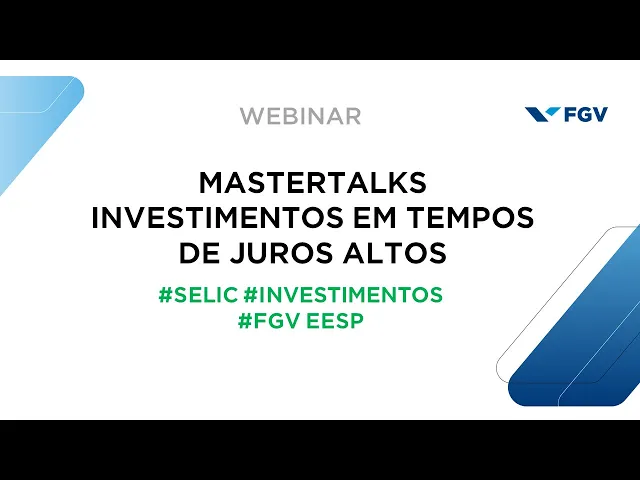 WEBINAR

FGV

MASTERTALKS
INVESTIMENTOS EM TEMPOS DE JUROS ALTOS

#SELIC #INVESTIMENTOS
#FGV EESP